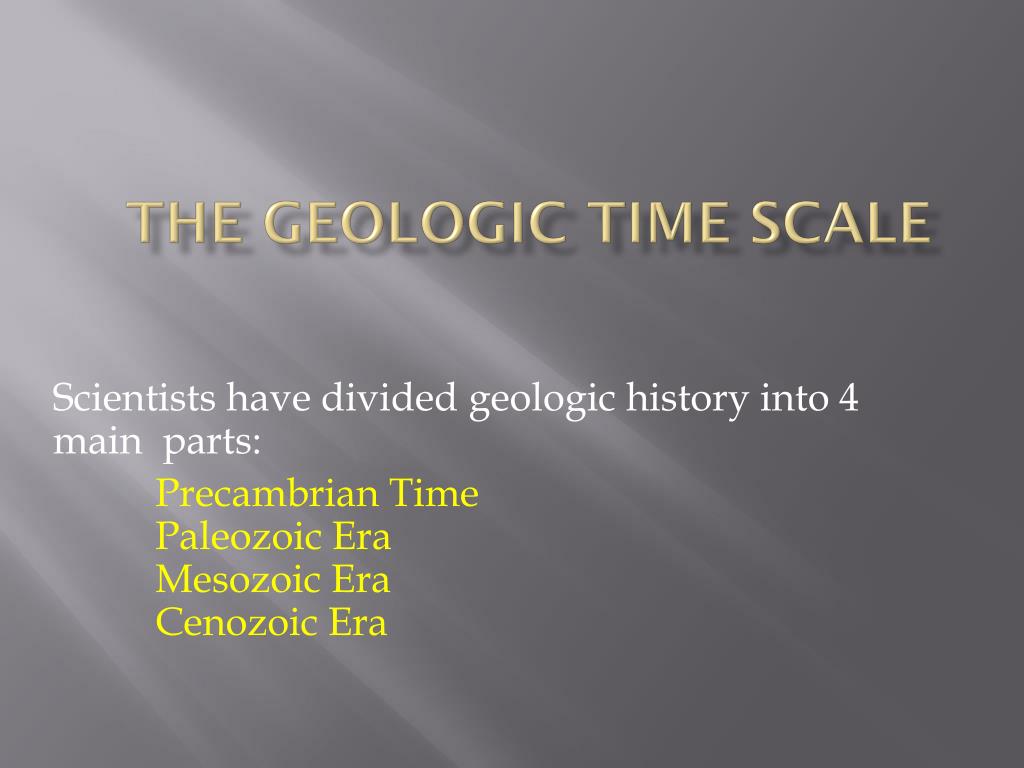 THE GEOLOGIC TIME SCALE

Scientists have divided geologic history into 4 main parts:

Precambrian Time
Paleozoic Era
Mesozoic Era
Cenozoic Era